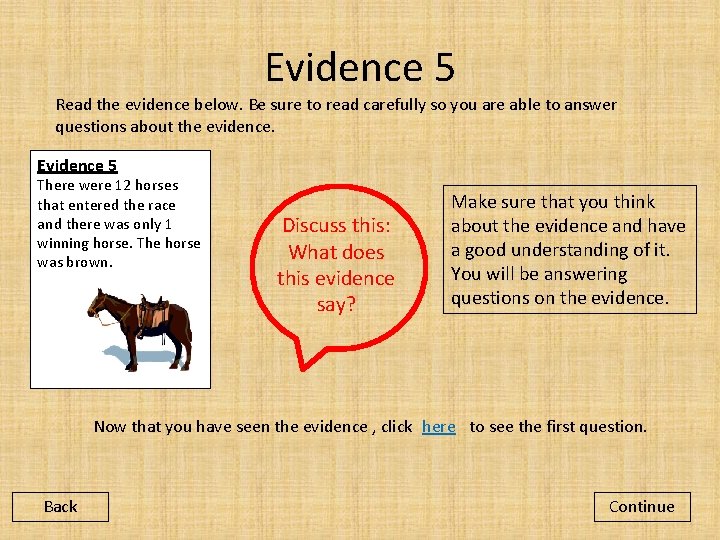 Evidence 5

Read the evidence below. Be sure to read carefully so you are able to answer questions about the evidence.

Evidence 5
There were 12 horses that entered the race and there was only 1 winning horse. The horse was brown.

Discuss this: What does this evidence say?

Make sure that you think about the evidence and have a good understanding of it. You will be answering questions on the evidence.

Now that you have seen the evidence , click here to see the first question.

Back

Continue